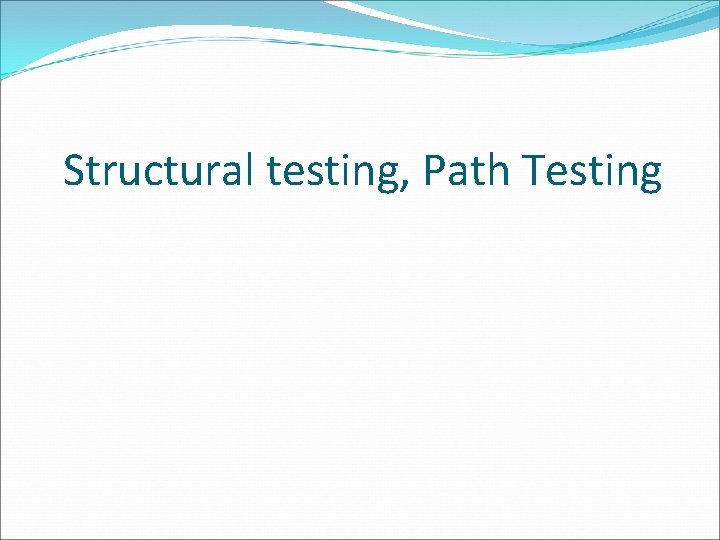 Structural testing, Path Testing